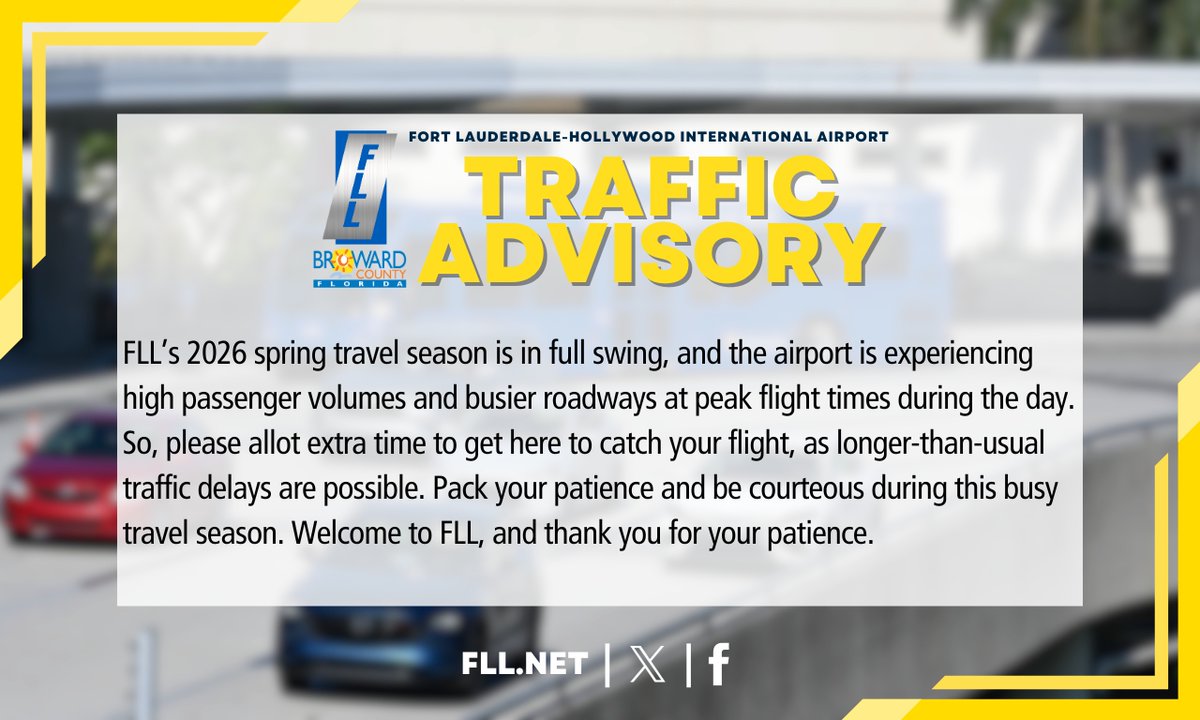 FLL
BROWARD COUNTY FLORIDA

FORT LAUDERDALE-HOLLYWOOD INTERNATIONAL AIRPORT
TRAFFIC ADVISORY

FLL's 2026 spring travel season is in full swing, and the airport is experiencing high passenger volumes and busier roadways at peak flight times during the day. So, please allot extra time to get here to catch your flight, as longer-than-usual traffic delays are possible. Pack your patience and be courteous during this busy travel season. Welcome to FLL, and thank you for your patience.

FLL.NET | X | f